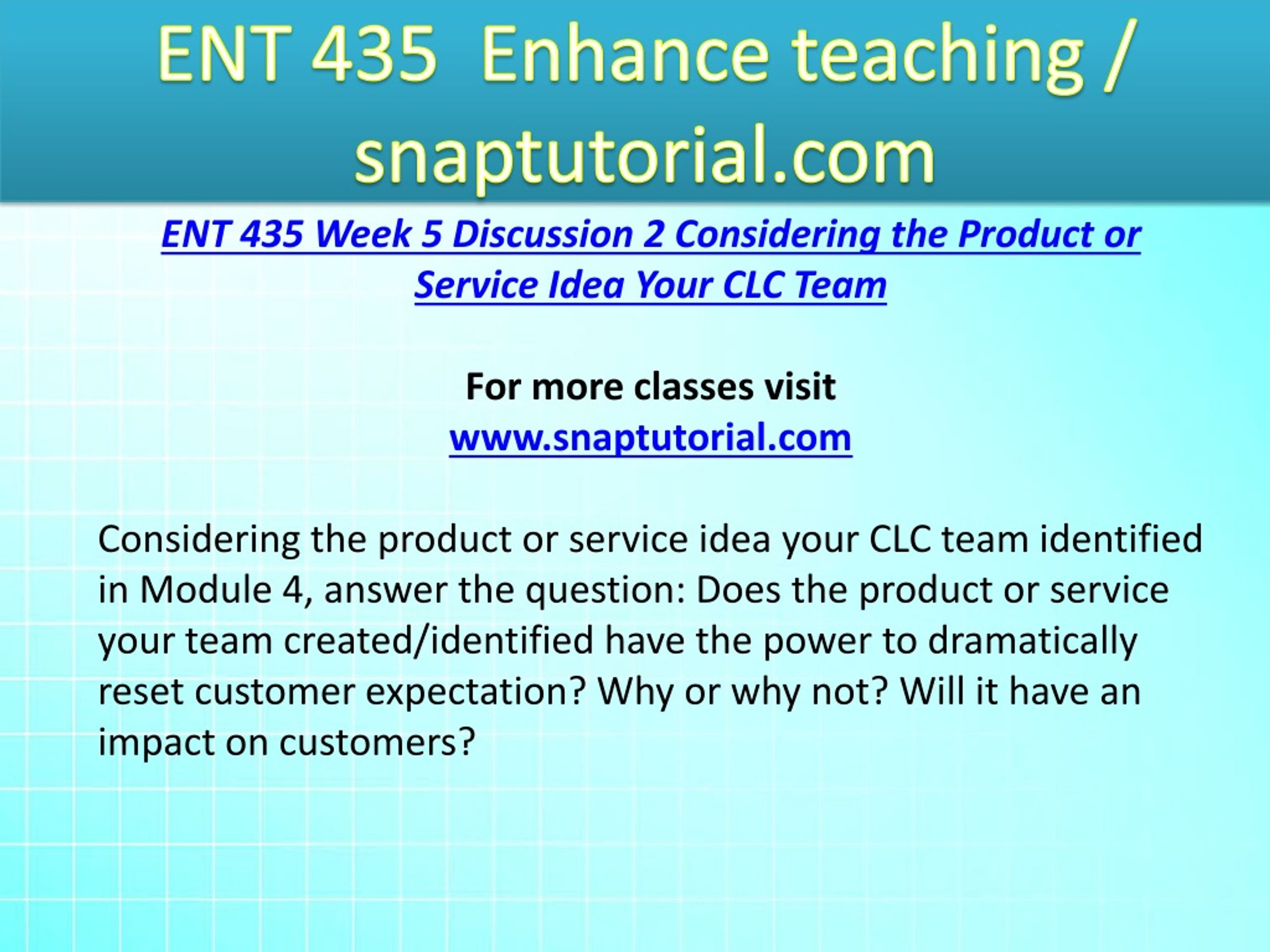 ENT 435 Enhance teaching / snaptutorial.com

ENT 435 Week 5 Discussion 2 Considering the Product or Service Idea Your CLC Team

For more classes visit
www.snaptutorial.com

Considering the product or service idea your CLC team identified in Module 4, answer the question: Does the product or service your team created/identified have the power to dramatically reset customer expectation? Why or why not? Will it have an impact on customers?